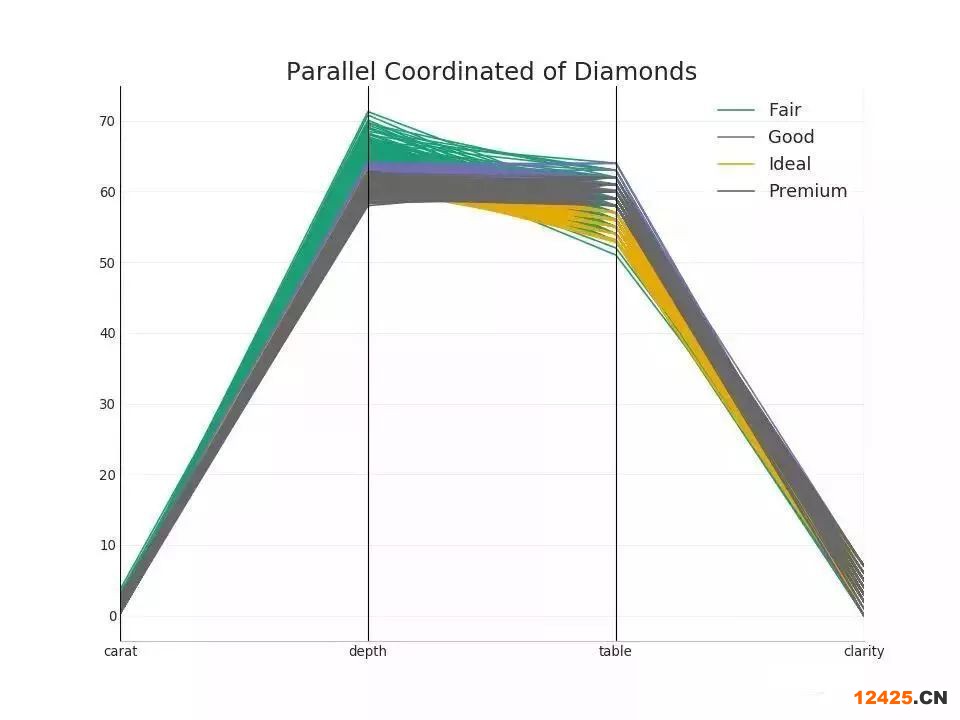 Parallel Coordinated of Diamonds

Fair
Good
Ideal
Premium

70
60
50
40
30
20
10
0

carat
depth
table
clarity

12425.CN